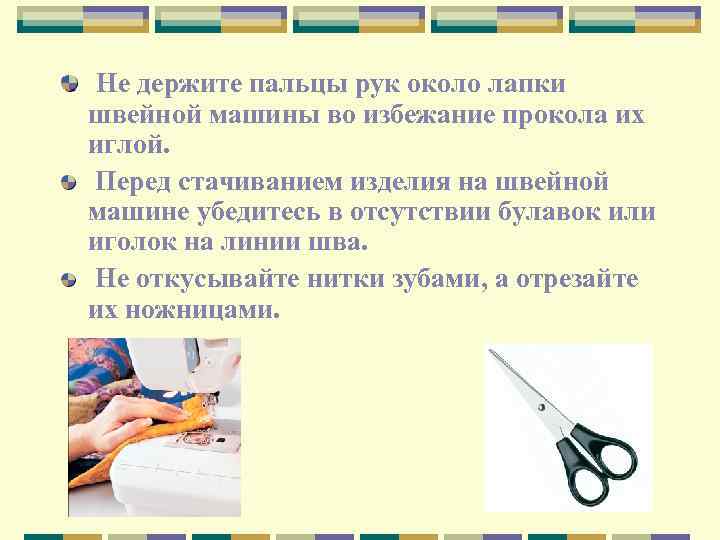 Не держите пальцы рук около лапки швейной машины во избежание прокола их иглой.

Перед стачиванием изделия на швейной машине убедитесь в отсутствии булавок или иголок на линии шва.

Не откусывайте нитки зубами, а отрезайте их ножницами.